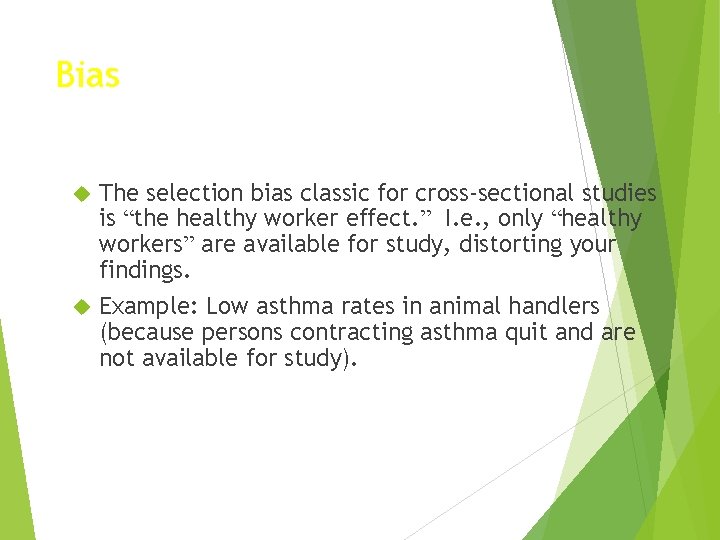 Bias

The selection bias classic for cross-sectional studies is “the healthy worker effect.” I.e., only “healthy workers” are available for study, distorting your findings.

Example: Low asthma rates in animal handlers (because persons contracting asthma quit and are not available for study).